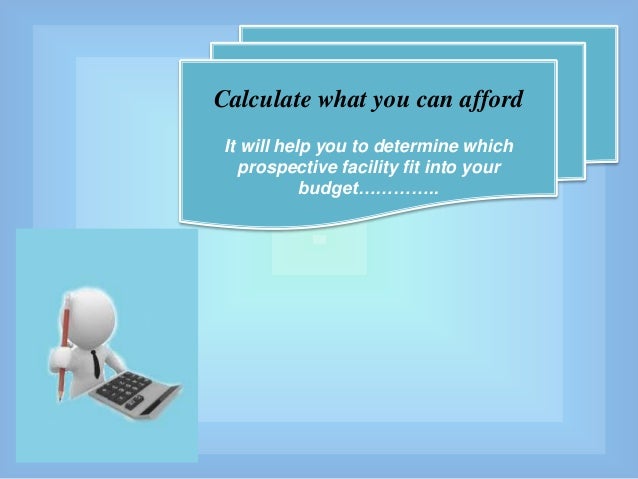 Calculate what you can afford

It will help you to determine which prospective facility fit into your budget…………..